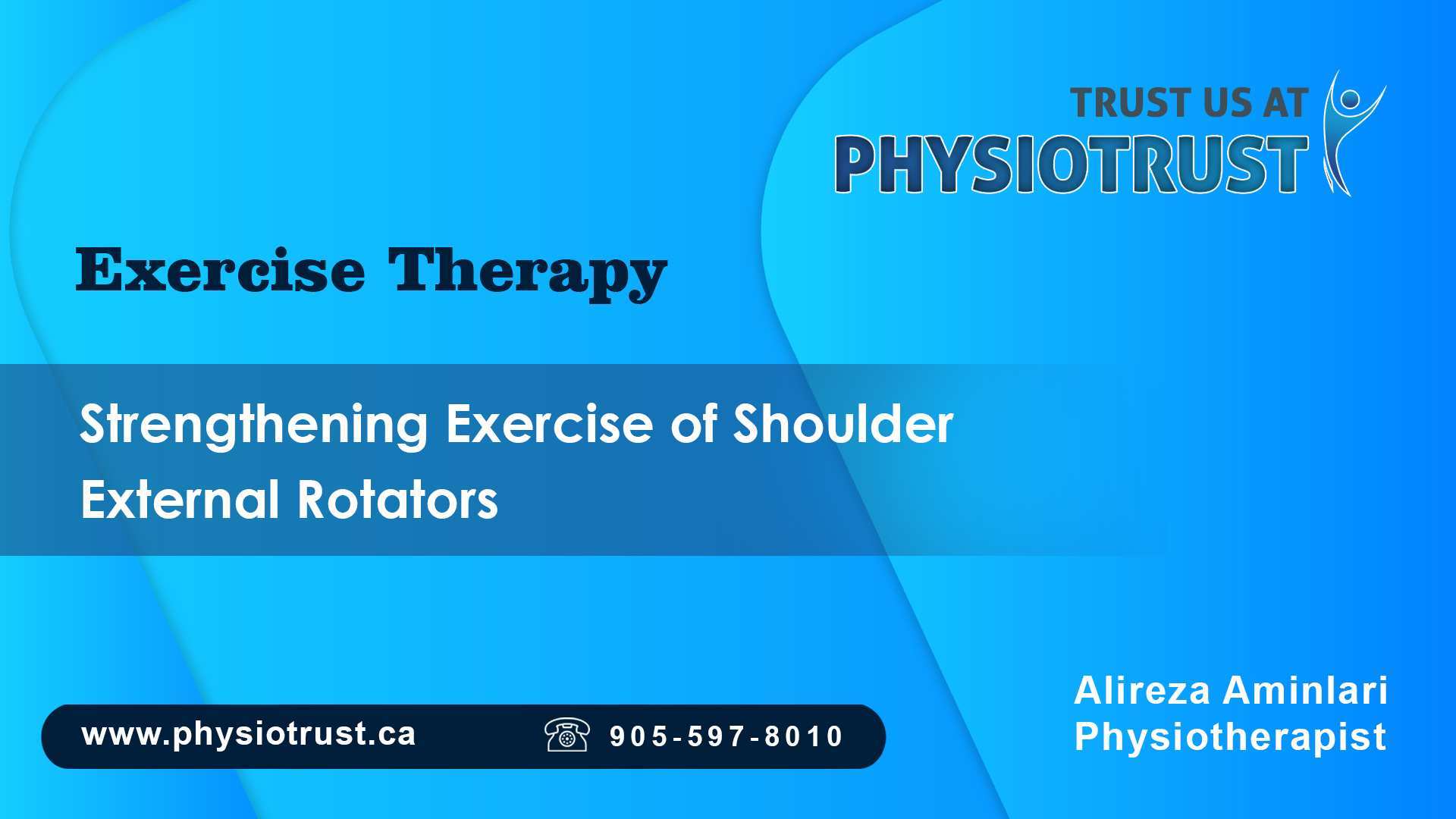 TRUST US AT
PHYSIOTRUST

Exercise Therapy

Strengthening Exercise of Shoulder External Rotators

www.physiotrust.ca

905-597-8010

Alireza Aminlari
Physiotherapist